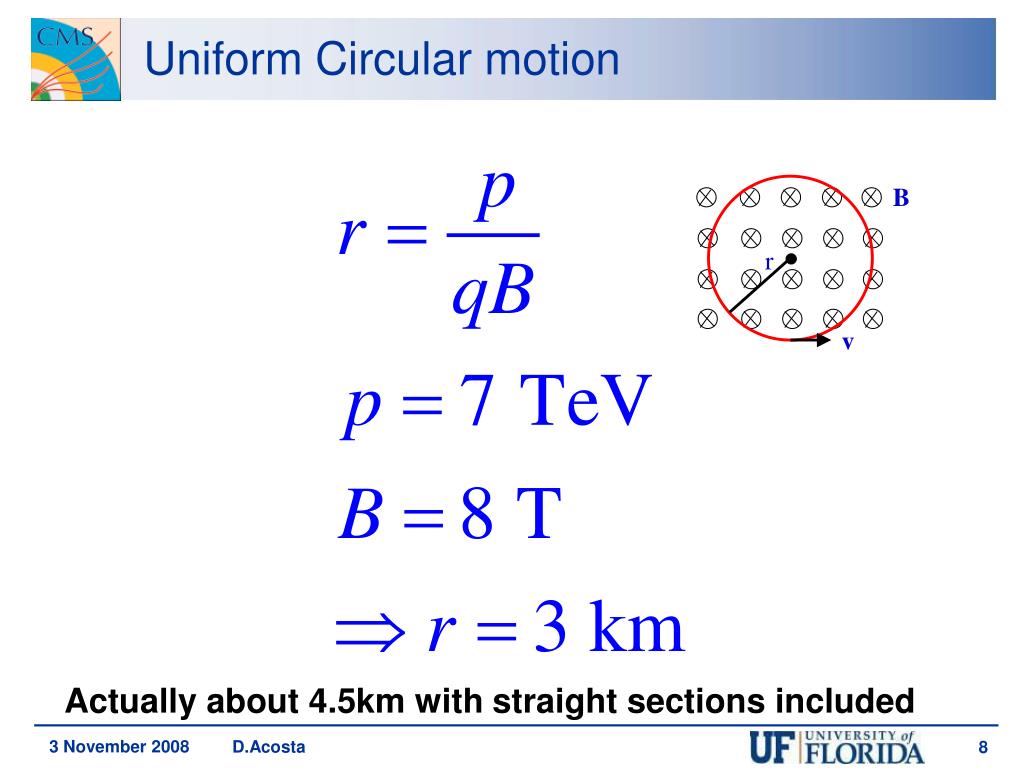 CMS

Uniform Circular motion

$r = \frac{p}{qB}$

B

r

v

$p = 7 \text{ TeV}$

$B = 8 \text{ T}$

$\Rightarrow r = 3 \text{ km}$

Actually about 4.5km with straight sections included

3 November 2008 D.Acosta

UF UNIVERSITY of FLORIDA

8